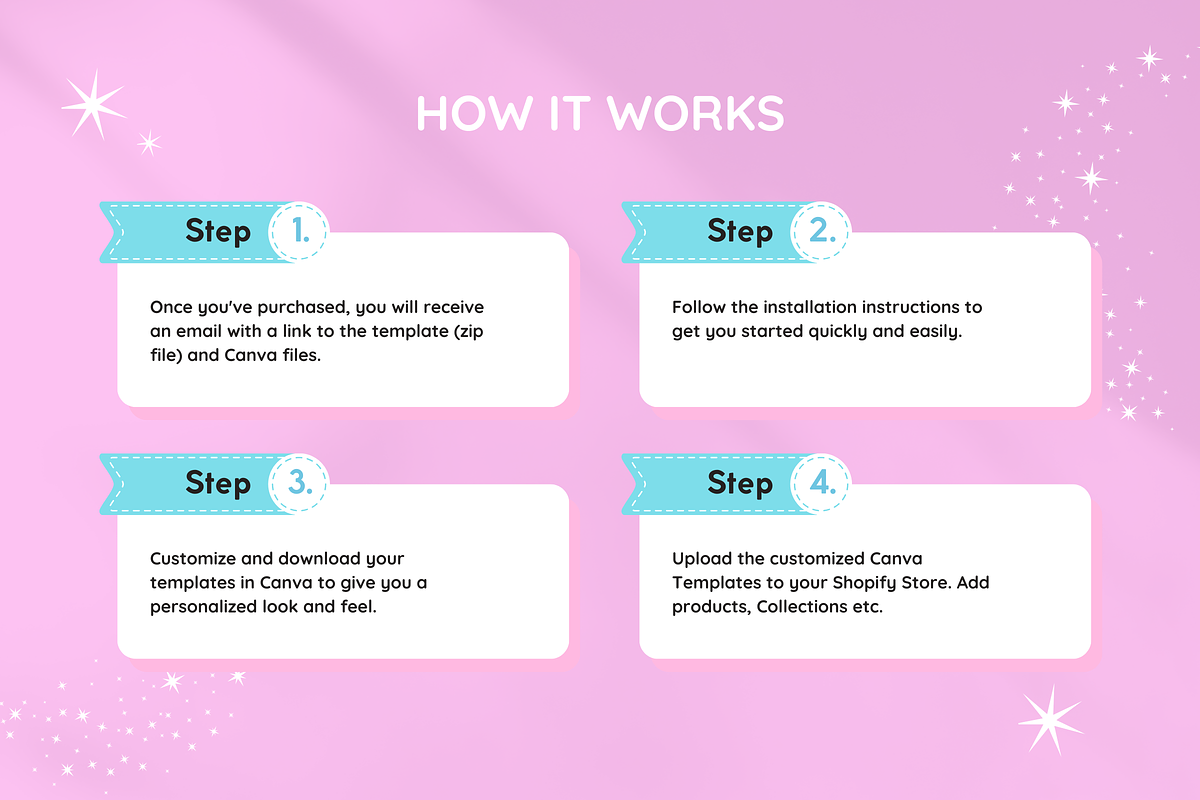 HOW IT WORKS

Step 1.

Once you've purchased, you will receive an email with a link to the template (zip file) and Canva files.

Step 2.

Follow the installation instructions to get you started quickly and easily.

Step 3.

Customize and download your templates in Canva to give you a personalized look and feel.

Step 4.

Upload the customized Canva Templates to your Shopify Store. Add products, Collections etc.